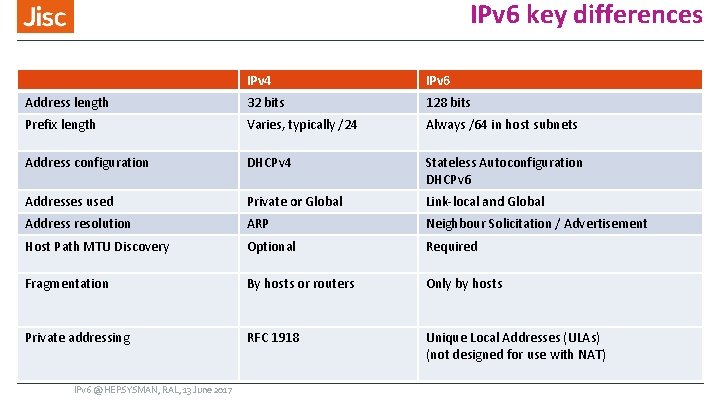 Jisc

IPv6 key differences

| | IPv4 | IPv6 |
|---|---|---|
| Address length | 32 bits | 128 bits |
| Prefix length | Varies, typically /24 | Always /64 in host subnets |
| Address configuration | DHCPv4 | Stateless Autoconfiguration DHCPv6 |
| Addresses used | Private or Global | Link-local and Global |
| Address resolution | ARP | Neighbour Solicitation / Advertisement |
| Host Path MTU Discovery | Optional | Required |
| Fragmentation | By hosts or routers | Only by hosts |
| Private addressing | RFC 1918 | Unique Local Addresses (ULAs) (not designed for use with NAT) |

IPv6 @ HEPSYSMAN, RAL, 13 June 2017